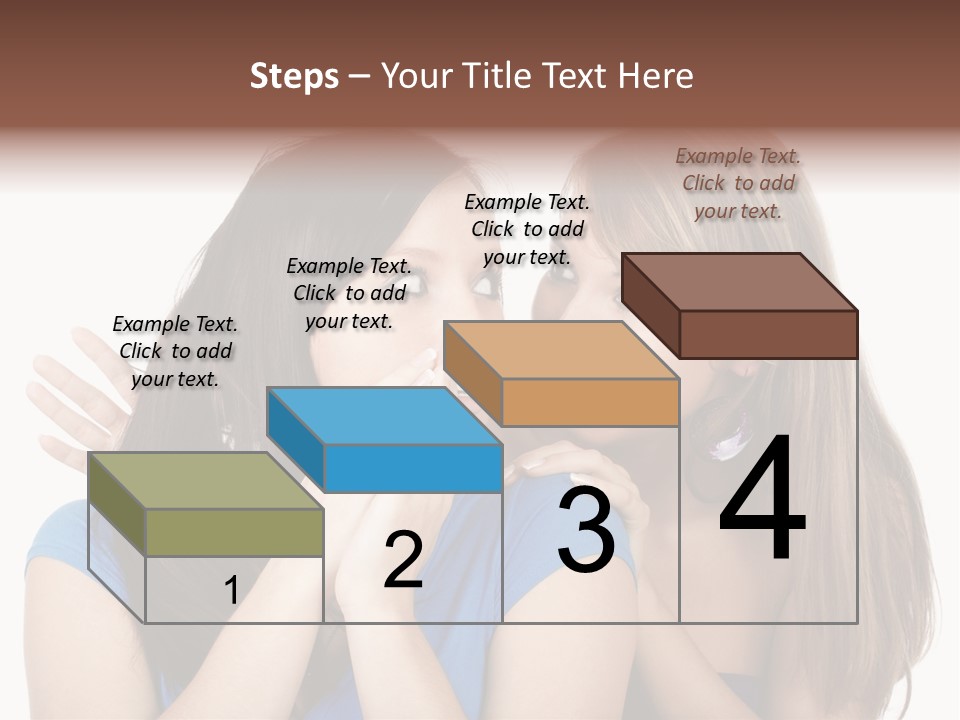 Steps – Your Title Text Here

Example Text. Click to add your text.

Example Text. Click to add your text.

Example Text. Click to add your text.

Example Text. Click to add your text.

1

2

3

4